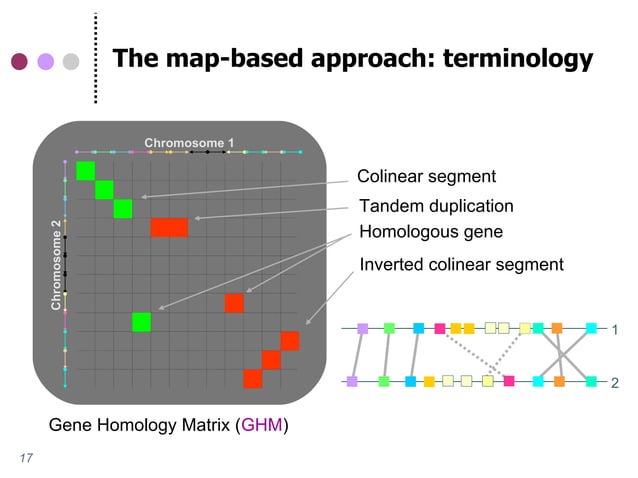 The map-based approach: terminology

Chromosome 1

Chromosome 2

Colinear segment

Tandem duplication

Homologous gene

Inverted colinear segment

1

2

Gene Homology Matrix (GHM)

17